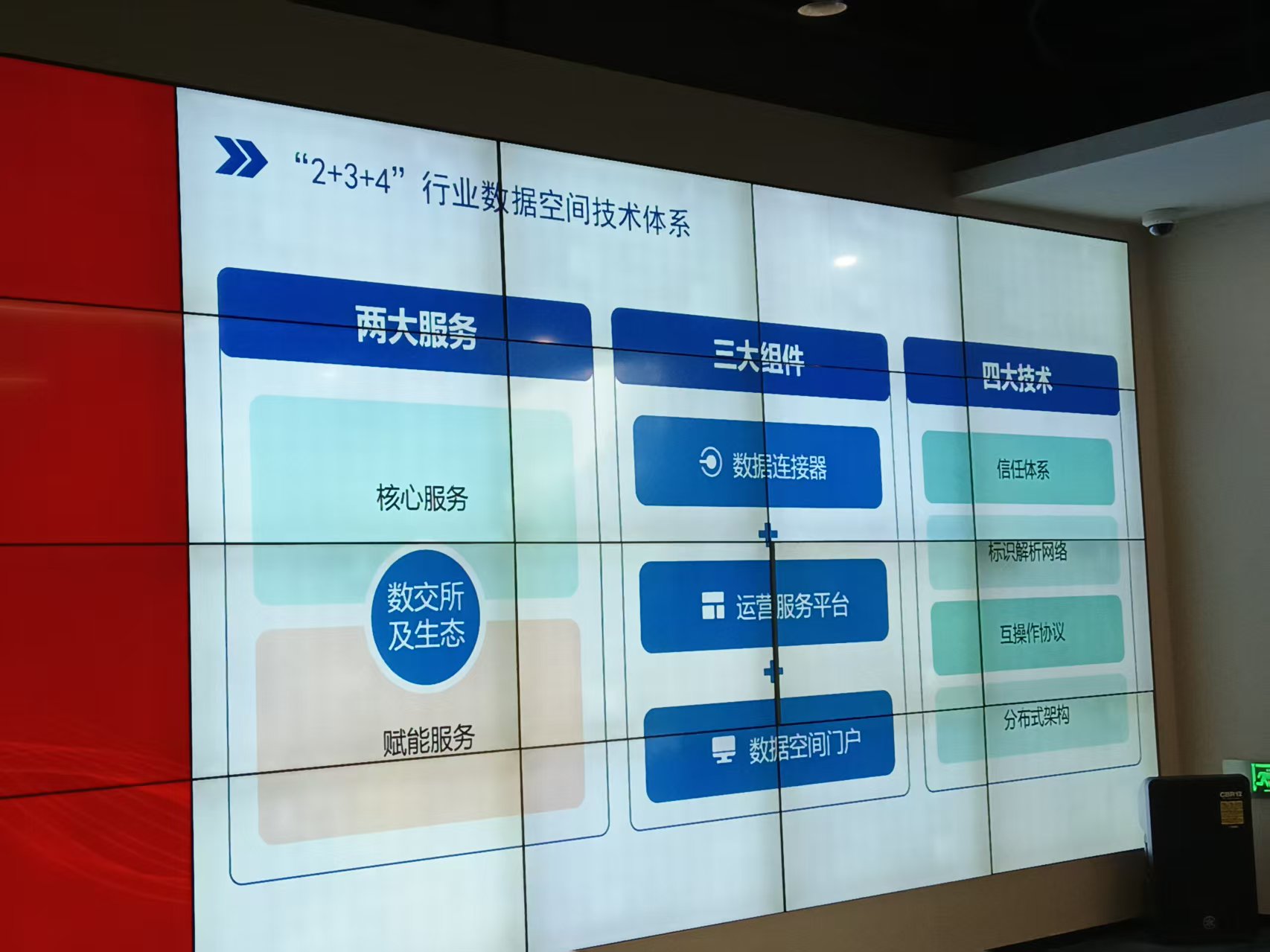 “2+3+4”行业数据空间技术体系

两大服务

核心服务

数交所及生态

赋能服务

三大组件

数据连接器

+

运营服务平台

+

数据空间门户

四大技术

信任体系

标识解析网络

互操作协议

分布式架构